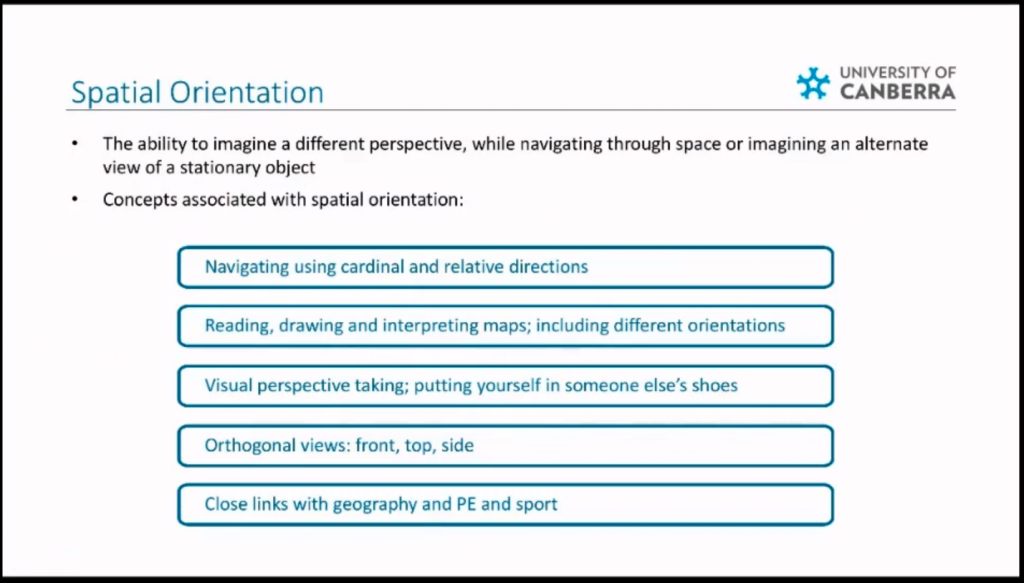 Spatial Orientation

UNIVERSITY OF CANBERRA

• The ability to imagine a different perspective, while navigating through space or imagining an alternate view of a stationary object

• Concepts associated with spatial orientation:

Navigating using cardinal and relative directions

Reading, drawing and interpreting maps; including different orientations

Visual perspective taking; putting yourself in someone else's shoes

Orthogonal views: front, top, side

Close links with geography and PE and sport